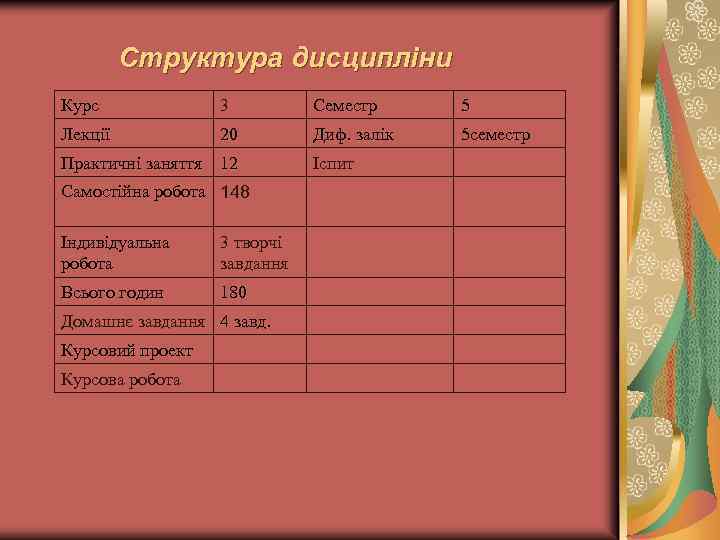 Структура дисципліни

| Курс | 3 | Семестр | 5 |
|---|---|---|---|
| Лекції | 20 | Диф. залік | 5семестр |
| Практичні заняття | 12 | Іспит | |
| Самостійна робота | 148 | | |
| Індивідуальна робота | 3 творчі завдання | | |
| Всього годин | 180 | | |
| Домашнє завдання | 4 завд. | | |
| Курсовий проект | | | |
| Курсова робота | | | |